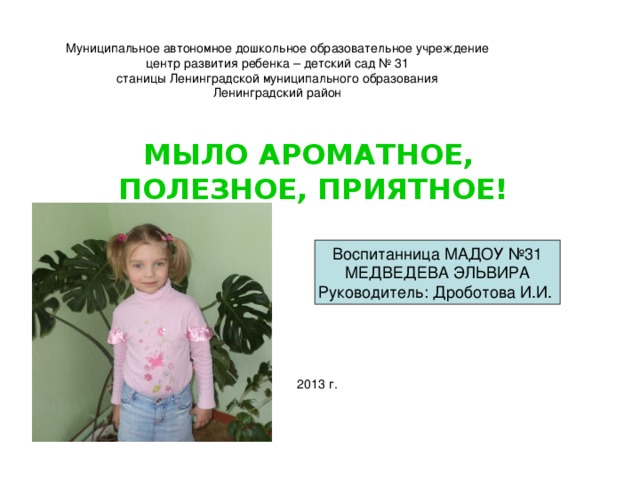 Муниципальное автономное дошкольное образовательное учреждение
центр развития ребенка – детский сад № 31
станицы Ленинградской муниципального образования
Ленинградский район

МЫЛО АРОМАТНОЕ,
ПОЛЕЗНОЕ, ПРИЯТНОЕ!

Воспитанница МАДОУ №31
МЕДВЕДЕВА ЭЛЬВИРА
Руководитель: Дроботова И.И.

2013 г.